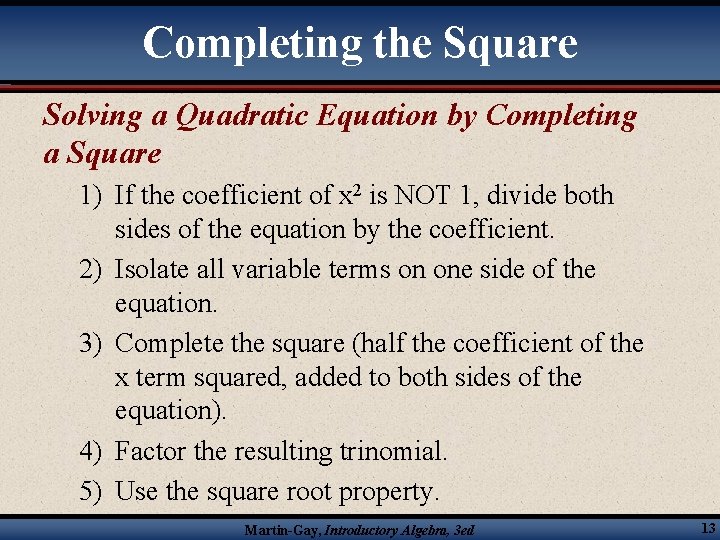 Completing the Square

Solving a Quadratic Equation by Completing a Square

1) If the coefficient of $x^2$ is NOT 1, divide both sides of the equation by the coefficient.

2) Isolate all variable terms on one side of the equation.

3) Complete the square (half the coefficient of the x term squared, added to both sides of the equation).

4) Factor the resulting trinomial.

5) Use the square root property.

Martin-Gay, Introductory Algebra, 3ed

13